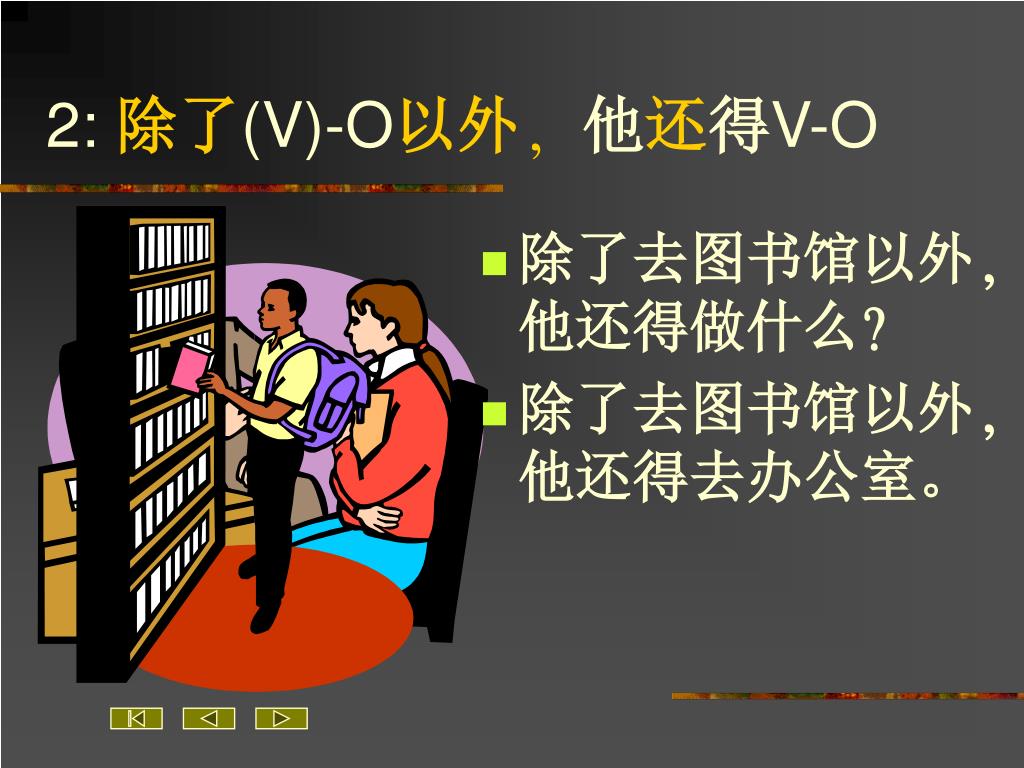 2: 除了(V)-O以外，他还得V-O

除了去图书馆以外，他还得做什么？

除了去图书馆以外，他还得去办公室。